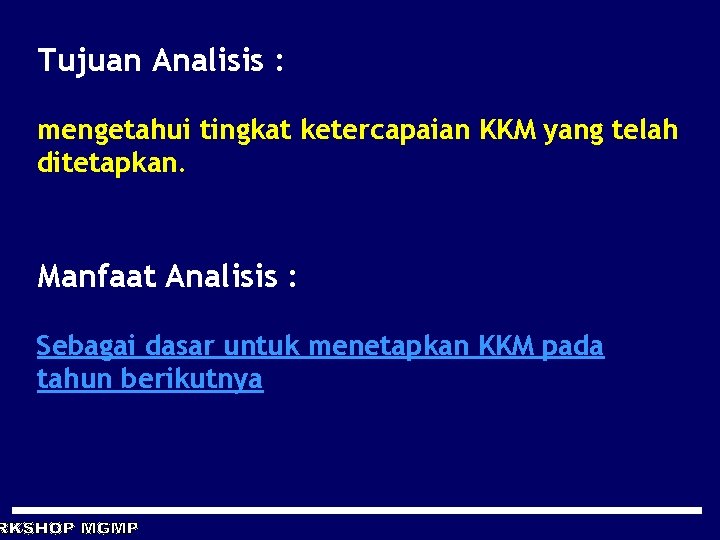 Tujuan Analisis :

mengetahui tingkat ketercapaian KKM yang telah ditetapkan.

Manfaat Analisis :

Sebagai dasar untuk menetapkan KKM pada tahun berikutnya

RKSHOP MGMP